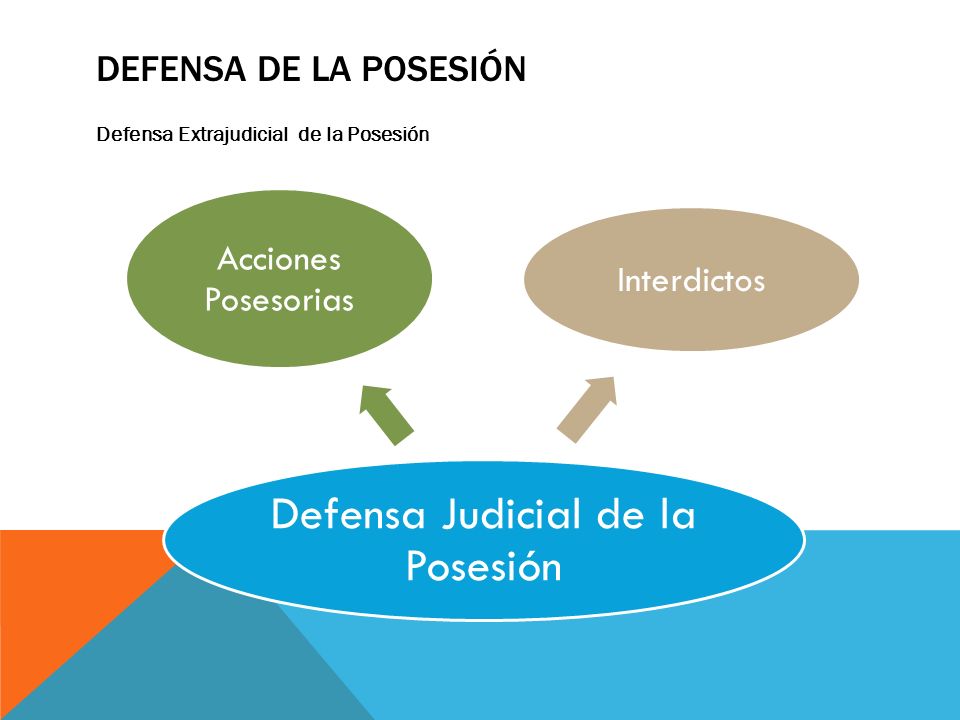 DEFENSA DE LA POSESIÓN

Defensa Extrajudicial de la Posesión

Acciones Posesorias

Interdictos

Defensa Judicial de la Posesión